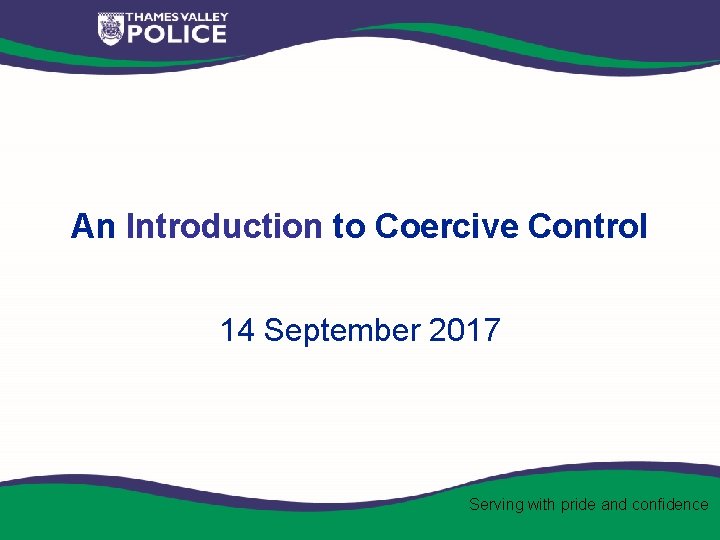 THAMES VALLEY
POLICE

An Introduction to Coercive Control

14 September 2017

Serving with pride and confidence